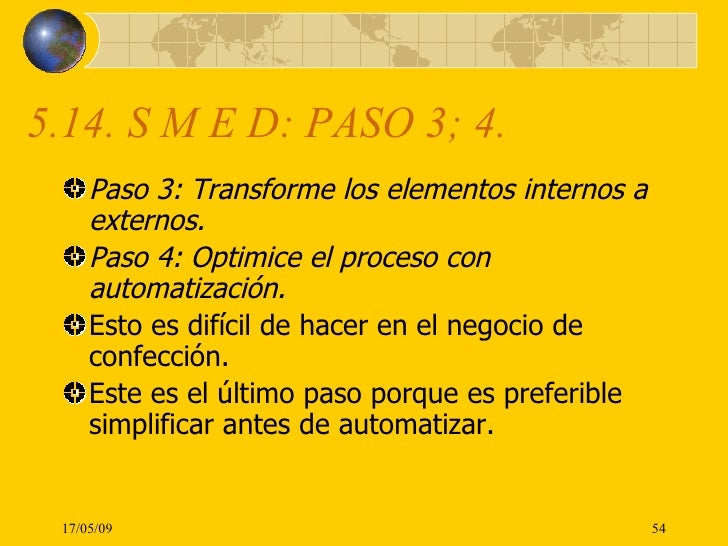 5.14. S M E D: PASO 3; 4.

Paso 3: Transforme los elementos internos a externos.

Paso 4: Optimice el proceso con automatización.

Esto es difícil de hacer en el negocio de confección.

Este es el último paso porque es preferible simplificar antes de automatizar.

17/05/09

54